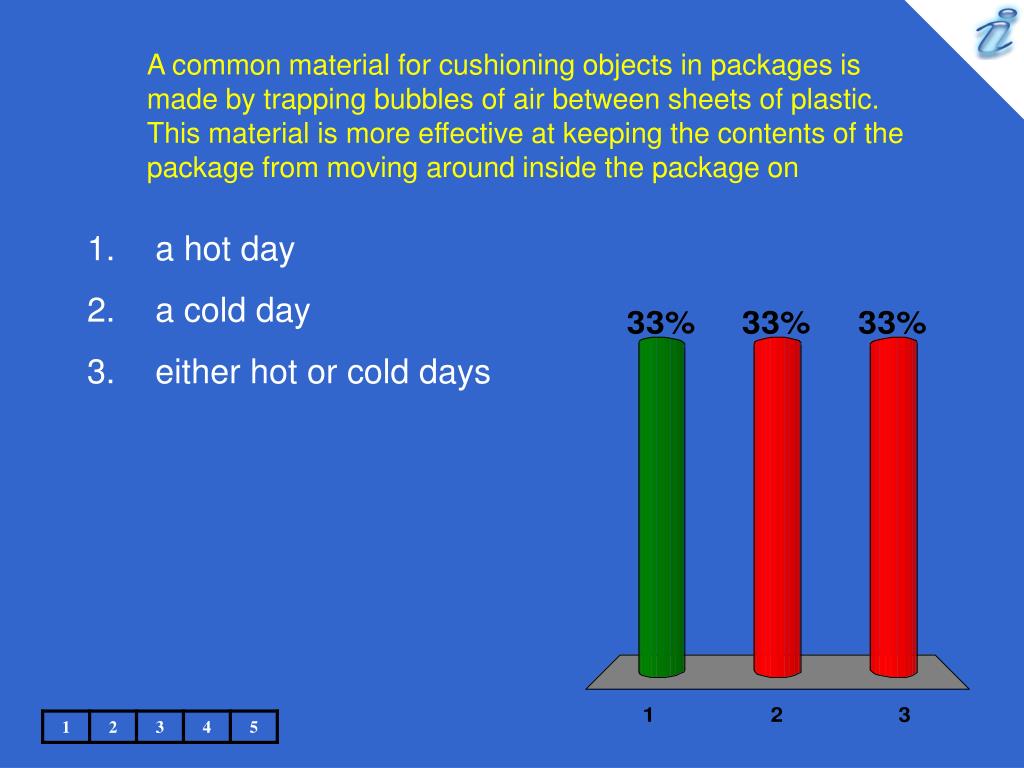 A common material for cushioning objects in packages is made by trapping bubbles of air between sheets of plastic. This material is more effective at keeping the contents of the package from moving around inside the package on

1. a hot day
2. a cold day
3. either hot or cold days

33% 33% 33%

1 2 3

| 1 | 2 | 3 | 4 | 5 |
|---|---|---|---|---|